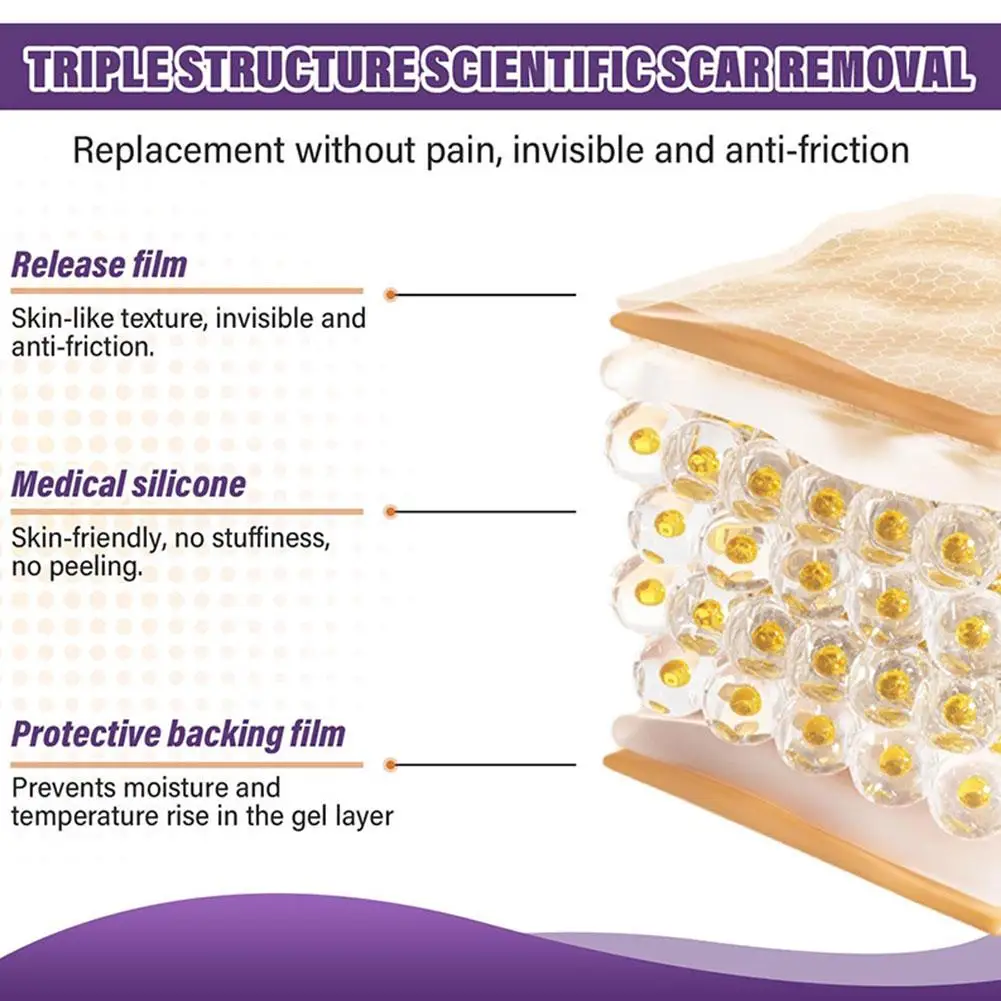 TRIPLE STRUCTURE SCIENTIFIC SCAR REMOVAL

Replacement without pain, invisible and anti-friction

Release film

Skin-like texture, invisible and anti-friction.

Medical silicone

Skin-friendly, no stuffiness, no peeling.

Protective backing film

Prevents moisture and temperature rise in the gel layer